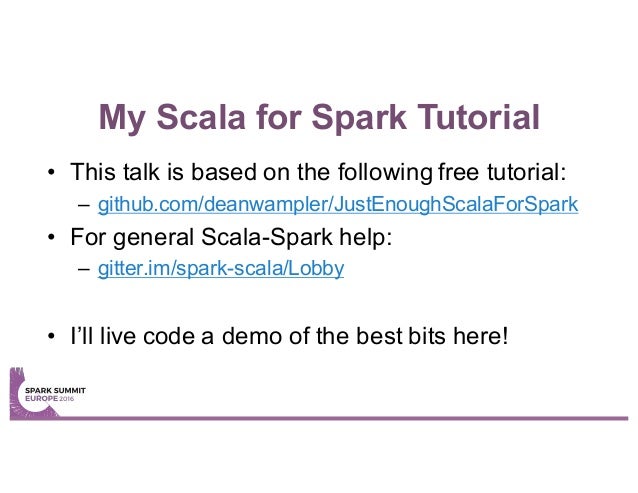 My Scala for Spark Tutorial

• This talk is based on the following free tutorial:
– github.com/deanwampler/JustEnoughScalaForSpark

• For general Scala-Spark help:
– gitter.im/spark-scala/Lobby

• I'll live code a demo of the best bits here!

SPARK SUMMIT
EUROPE 2016